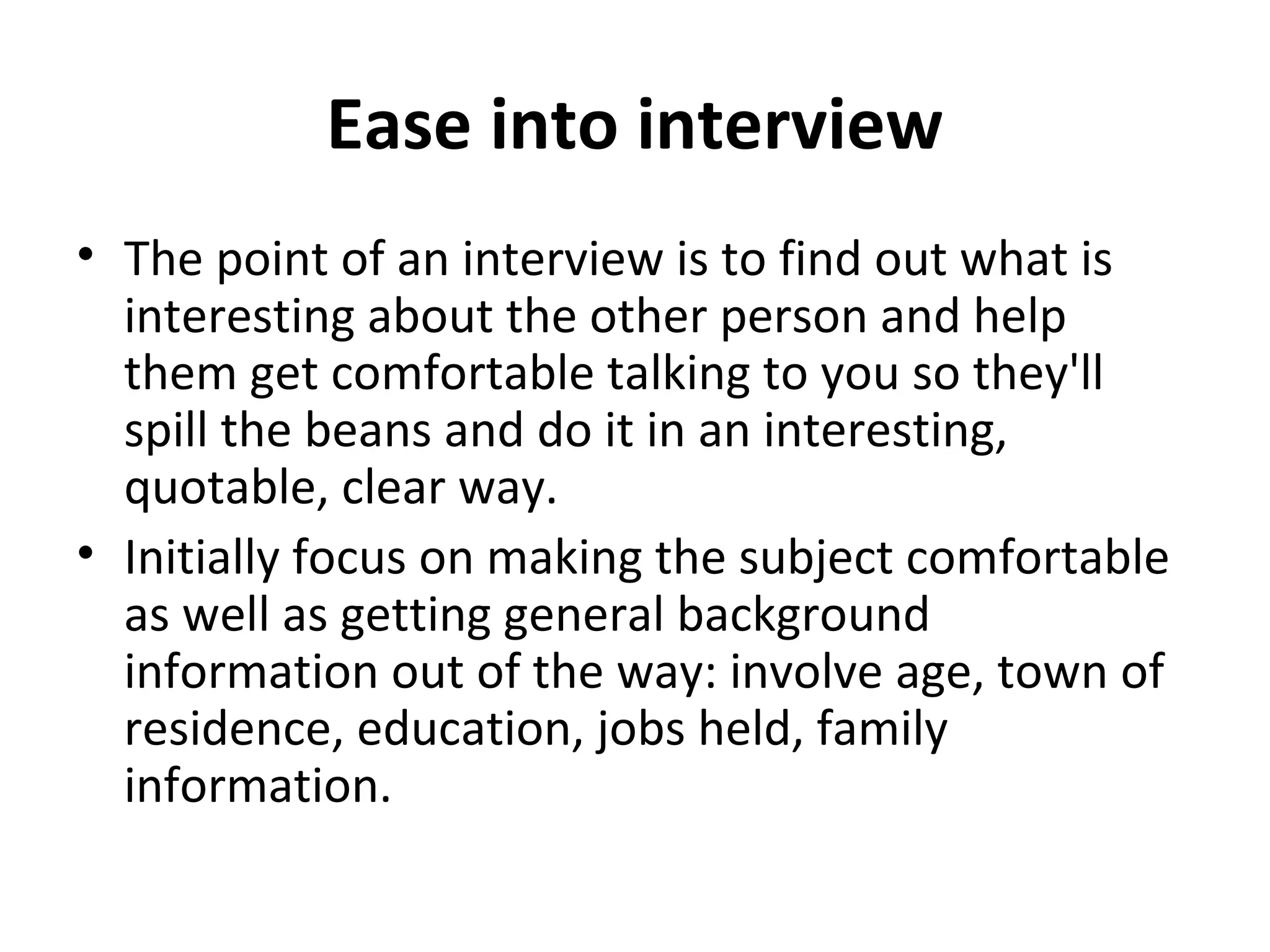 Ease into interview

• The point of an interview is to find out what is interesting about the other person and help them get comfortable talking to you so they'll spill the beans and do it in an interesting, quotable, clear way.
• Initially focus on making the subject comfortable as well as getting general background information out of the way: involve age, town of residence, education, jobs held, family information.